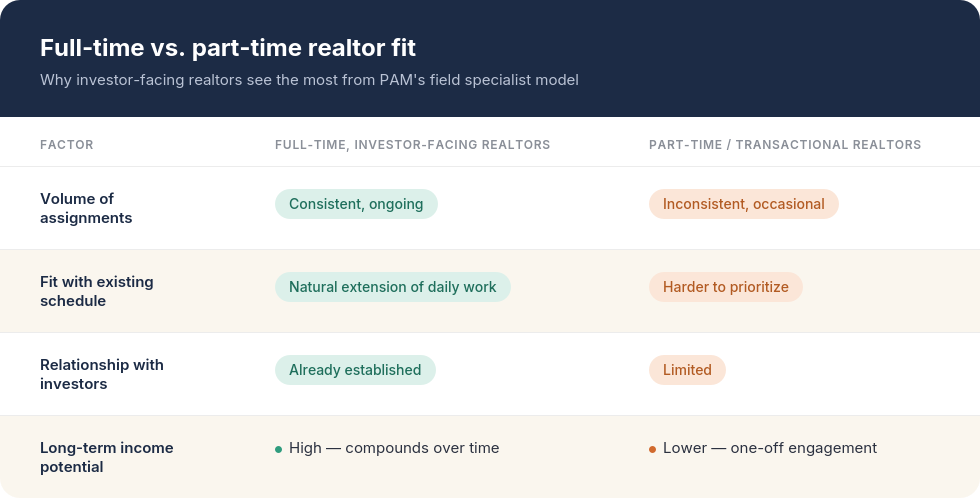 Full-time vs. part-time realtor fit

Why investor-facing realtors see the most from PAM's field specialist model

| FACTOR | FULL-TIME, INVESTOR-FACING REALTORS | PART-TIME / TRANSACTIONAL REALTORS |
|---|---|---|
| Volume of assignments | Consistent, ongoing | Inconsistent, occasional |
| Fit with existing schedule | Natural extension of daily work | Harder to prioritize |
| Relationship with investors | Already established | Limited |
| Long-term income potential | High — compounds over time | Lower — one-off engagement |